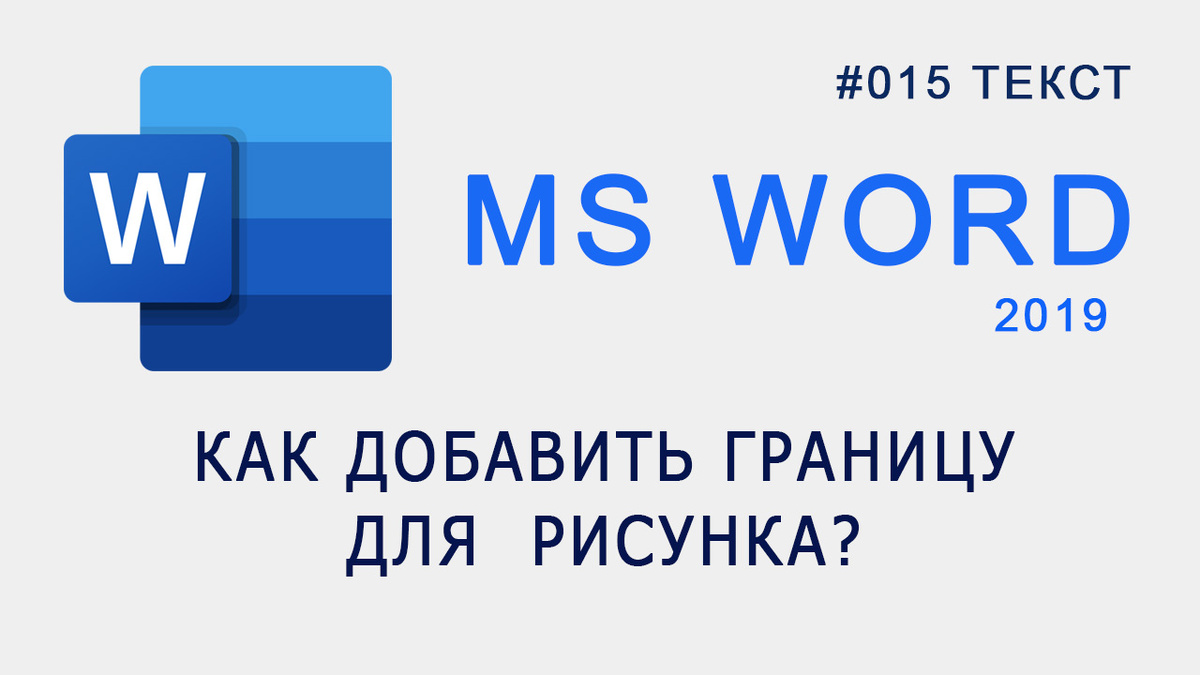 W

#015 ТЕКСТ

MS WORD

2019

КАК ДОБАВИТЬ ГРАНИЦУ ДЛЯ РИСУНКА?